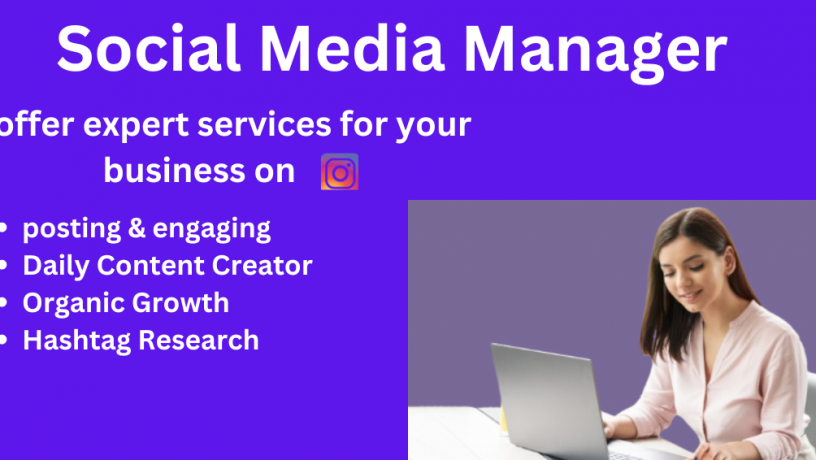 Social Media Manager

offer expert services for your business on

- posting & engaging
- Daily Content Creator
- Organic Growth
- Hashtag Research